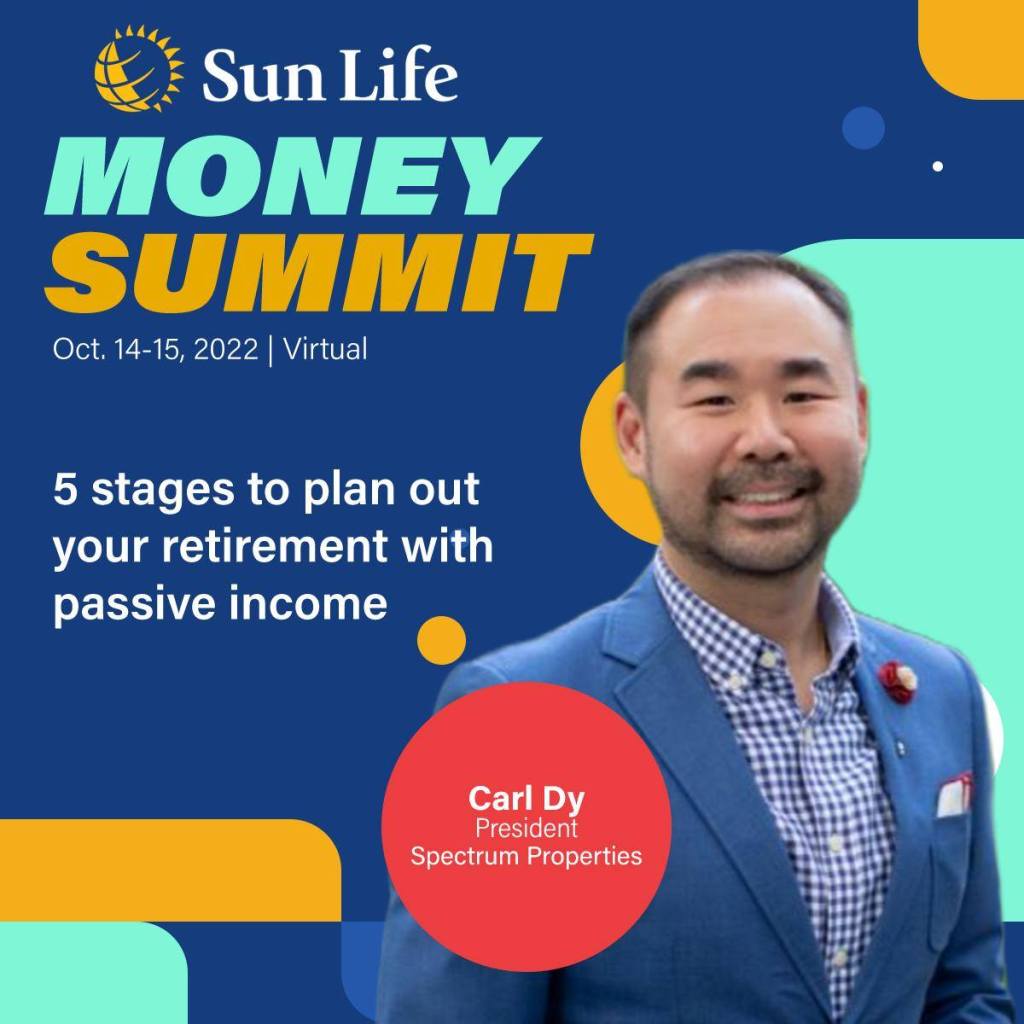 Sun Life

MONEY
SUMMIT

Oct. 14-15, 2022 | Virtual

5 stages to plan out your retirement with passive income

Carl Dy
President
Spectrum Properties